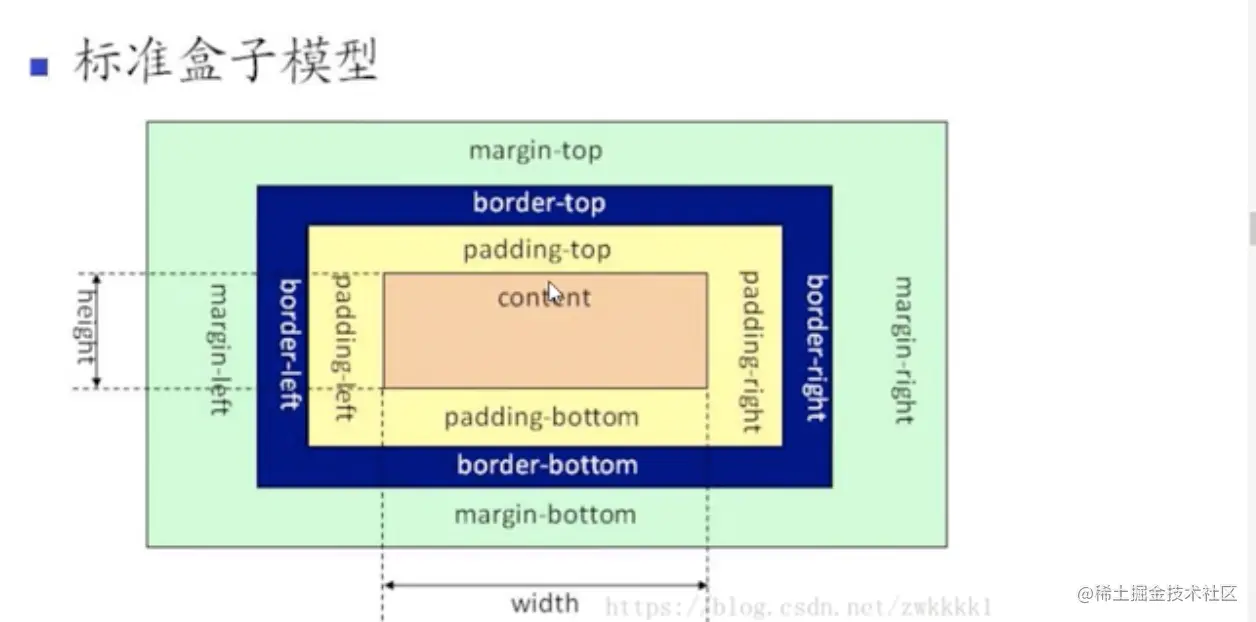 标准盒子模型

margin-top

border-top

padding-top

height

margin-left

border-left

padding-left

content

padding-right

border-right

margin-right

padding-bottom

border-bottom

margin-bottom

width

https://blog.csdn.net/zwkkkk1

@稀土掘金技术社区